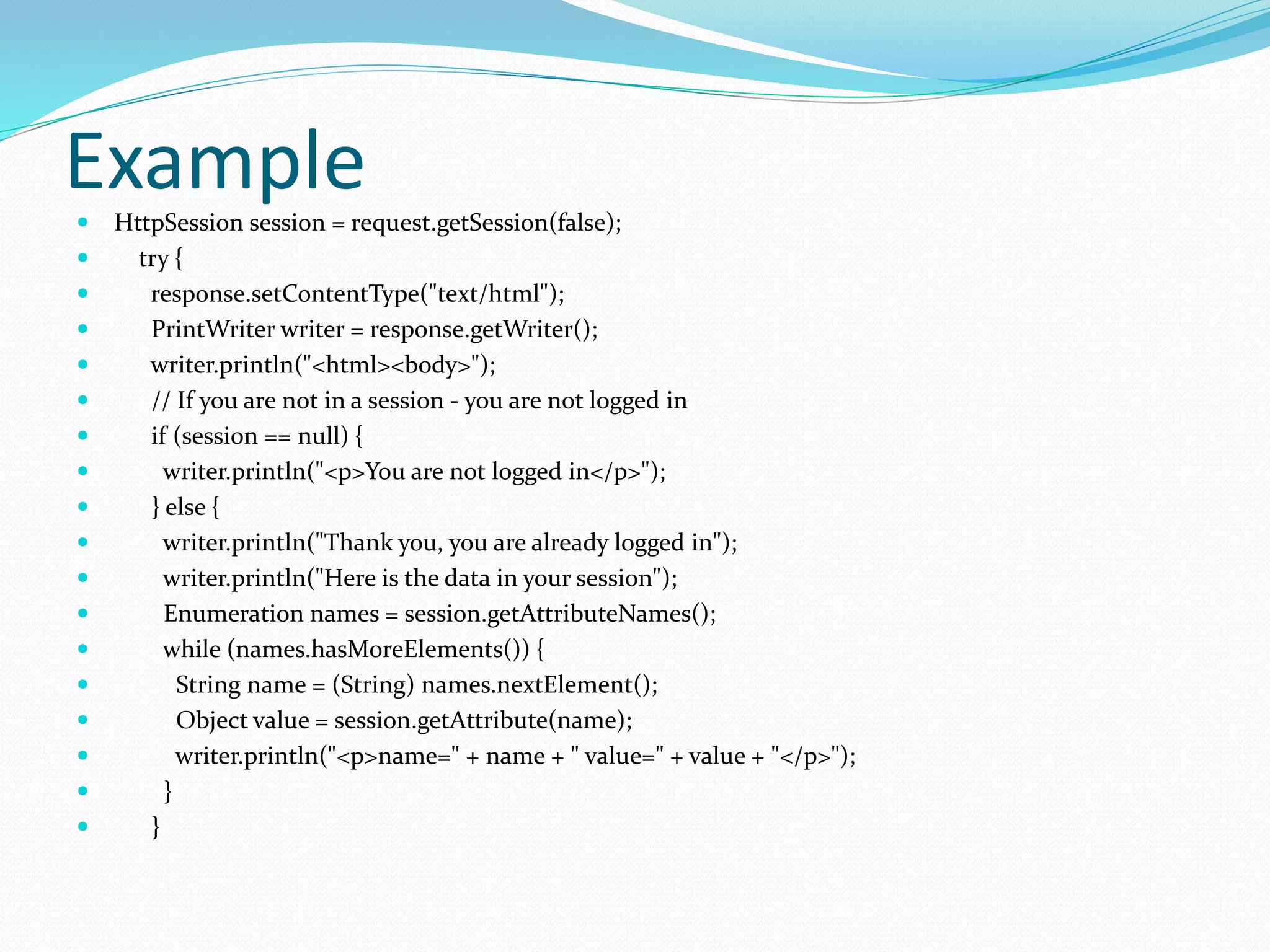 Example

- HttpSession session = request.getSession(false);
- try {
- response.setContentType("text/html");
- PrintWriter writer = response.getWriter();
- writer.println("<html><body>");
- // If you are not in a session - you are not logged in
- if (session == null) {
- writer.println("<p>You are not logged in</p>");
- } else {
- writer.println("Thank you, you are already logged in");
- writer.println("Here is the data in your session");
- Enumeration names = session.getAttributeNames();
- while (names.hasMoreElements()) {
- String name = (String) names.nextElement();
- Object value = session.getAttribute(name);
- writer.println("<p>name=" + name + " value=" + value + "</p>");
- }
- }